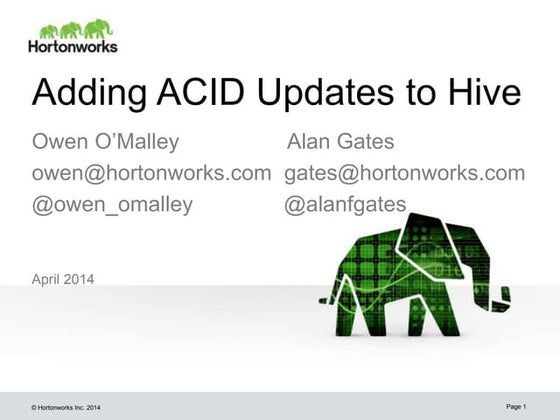 Hortonworks

Adding ACID Updates to Hive

Owen O'Malley
owen@hortonworks.com
@owen_omalley

Alan Gates
gates@hortonworks.com
@alanfgates

April 2014

© Hortonworks Inc. 2014

Page 1